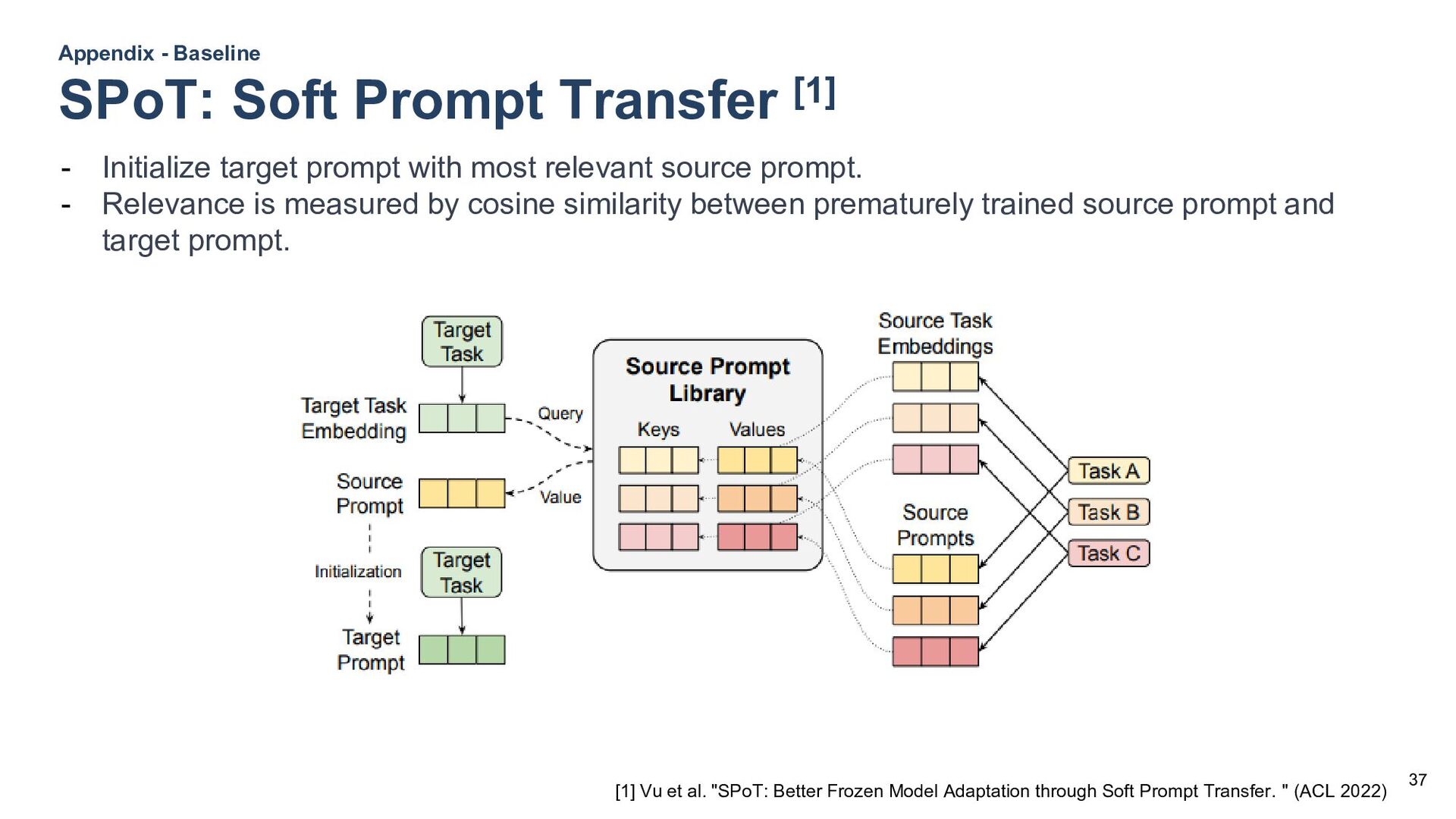 Appendix - Baseline

SPoT: Soft Prompt Transfer [1]

- Initialize target prompt with most relevant source prompt.
- Relevance is measured by cosine similarity between prematurely trained source prompt and target prompt.

Target Task

Target Task Embedding

Query

Source Prompt

Value

Initialization

Target Task

Target Prompt

Source Prompt Library

Keys

Values

Source Task Embeddings

Source Prompts

Task A

Task B

Task C

[1] Vu et al. "SPoT: Better Frozen Model Adaptation through Soft Prompt Transfer. " (ACL 2022)

37